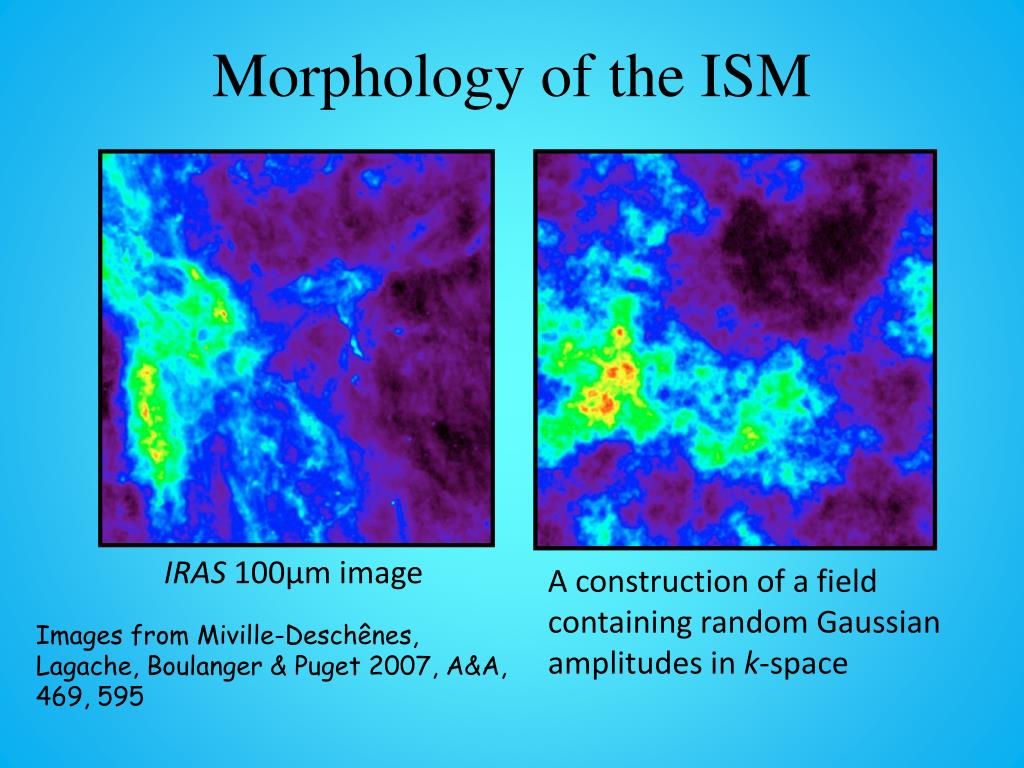 Morphology of the ISM

IRAS 100μm image

Images from Miville-Deschênes, Lagache, Boulanger & Puget 2007, A&A, 469, 595

A construction of a field containing random Gaussian amplitudes in k-space